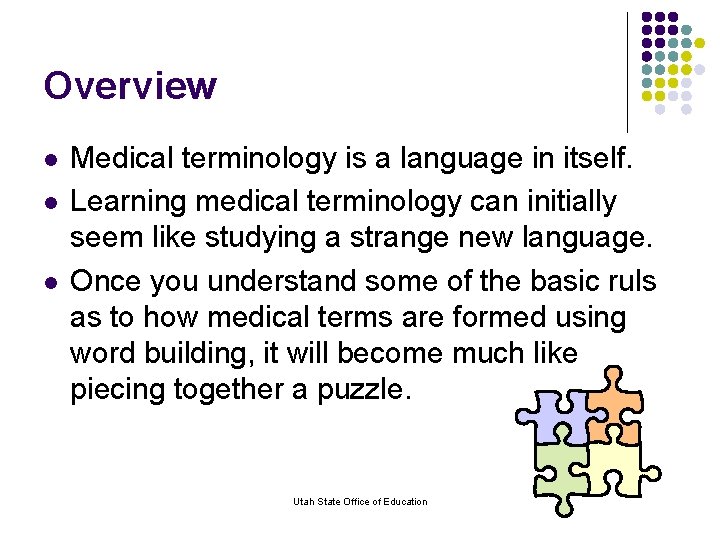 Overview

- Medical terminology is a language in itself.
- Learning medical terminology can initially seem like studying a strange new language.
- Once you understand some of the basic ruls as to how medical terms are formed using word building, it will become much like piecing together a puzzle.

Utah State Office of Education